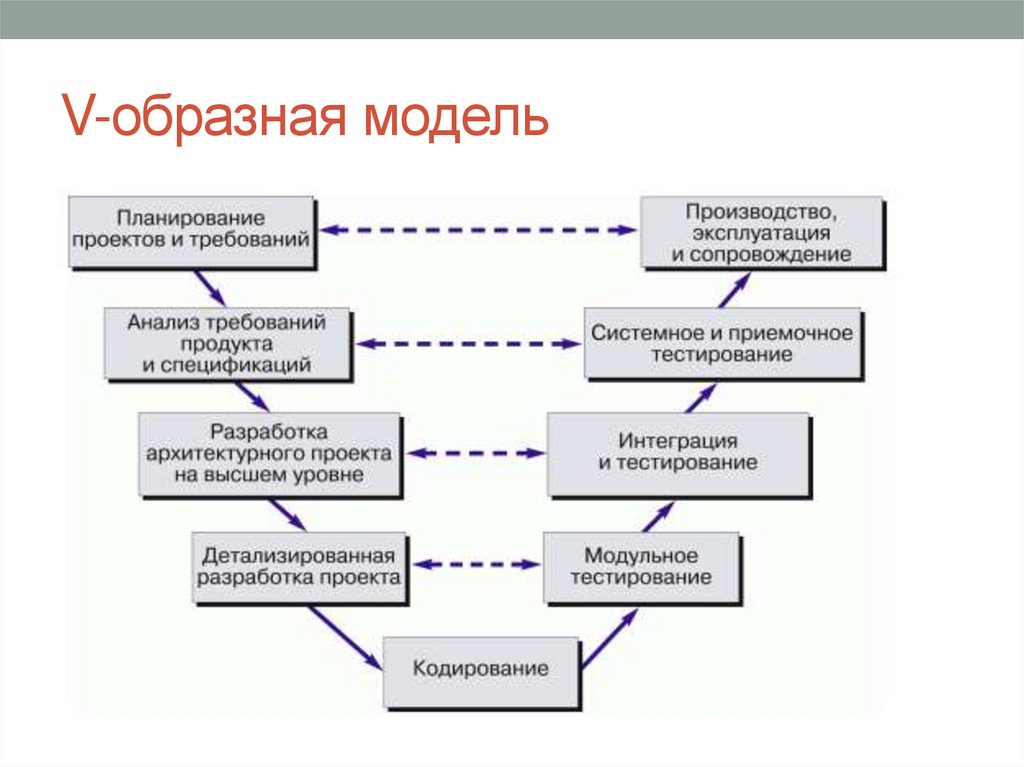 V-образная модель

Планирование проектов и требований

Производство, эксплуатация и сопровождение

Анализ требований продукта и спецификаций

Системное и приемочное тестирование

Разработка архитектурного проекта на высшем уровне

Интеграция и тестирование

Детализированная разработка проекта

Модульное тестирование

Кодирование